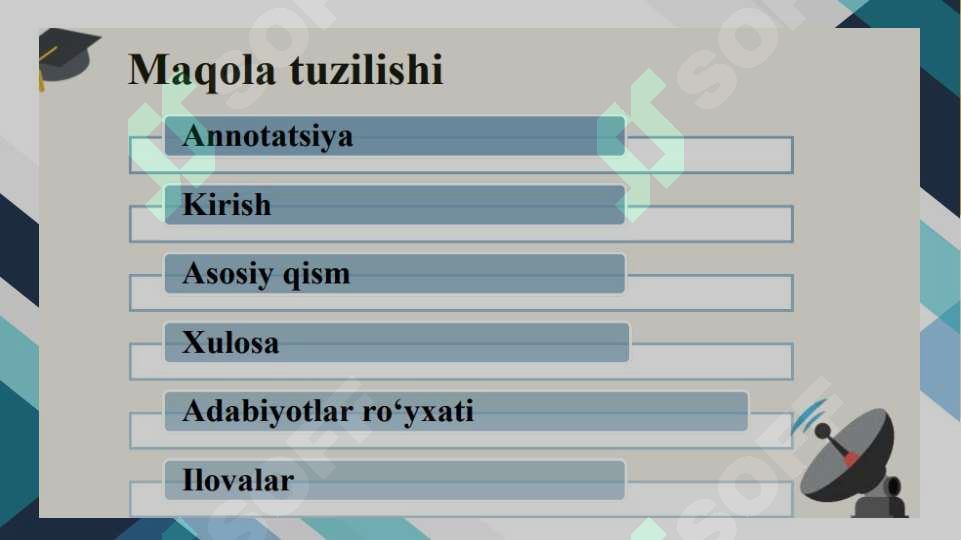 Maqola tuzilishi

Annotatsiya

Kirish

Asosiy qism

Xulosa

Adabiyotlar ro‘yxati

Ilovalar